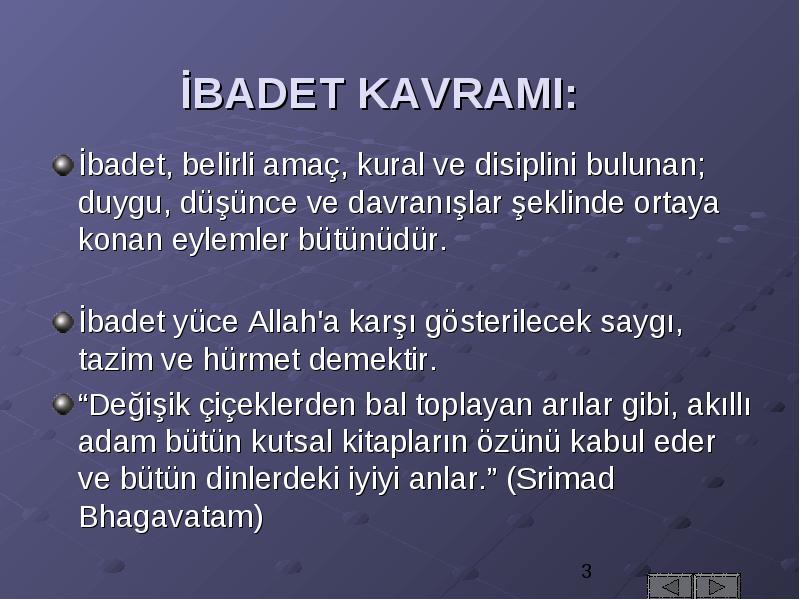 İBADET KAVRAMI:

İbadet, belirli amaç, kural ve disiplini bulunan; duygu, düşünce ve davranışlar şeklinde ortaya konan eylemler bütünüdür.

İbadet yüce Allah'a karşı gösterilecek saygı, tazim ve hürmet demektir.

“Değişik çiçeklerden bal toplayan arılar gibi, akıllı adam bütün kutsal kitapların özünü kabul eder ve bütün dinlerdeki iyiyi anlar.” (Srimad Bhagavatam)

3